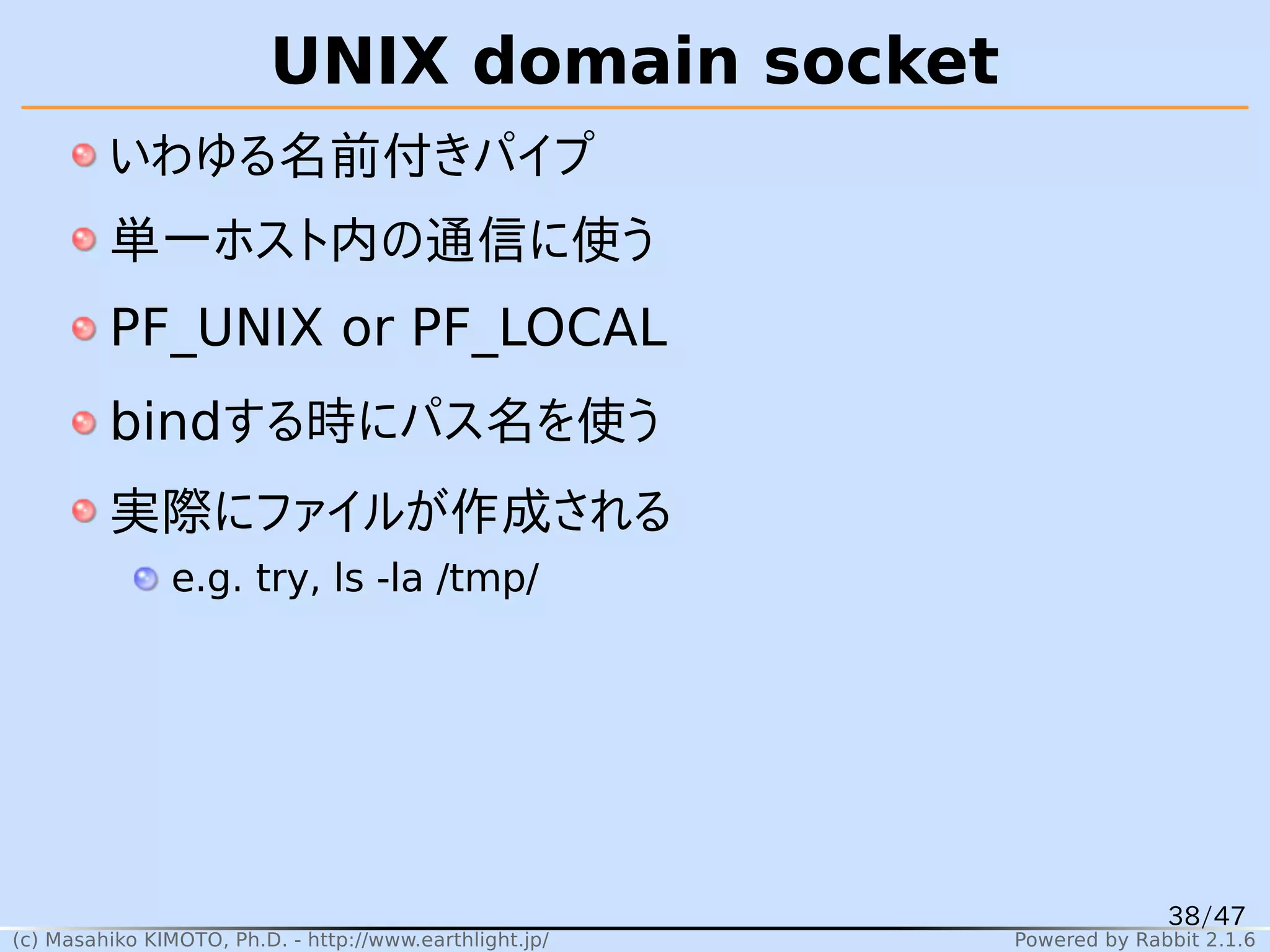 UNIX domain socket

いわゆる名前付きパイプ

単一ホスト内の通信に使う

PF_UNIX or PF_LOCAL

bindする時にパス名を使う

実際にファイルが作成される

e.g. try, ls -la /tmp/

38/47

(c) Masahiko KIMOTO, Ph.D. - http://www.earthlight.jp/

Powered by Rabbit 2.1.6